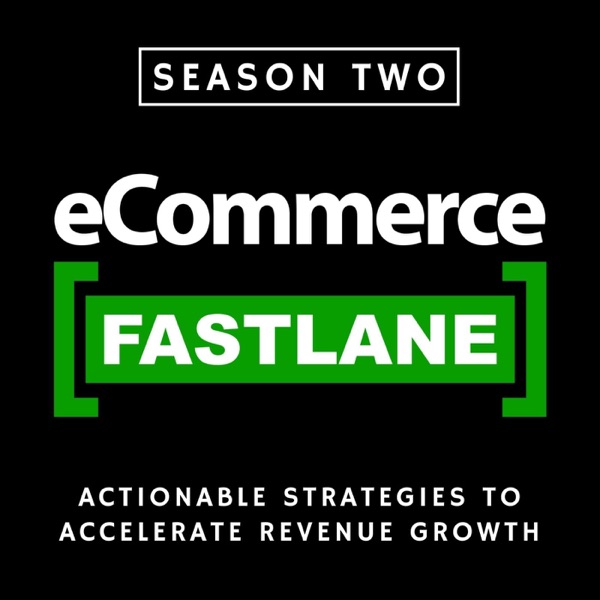 SEASON TWO

eCommerce

FASTLANE

ACTIONABLE STRATEGIES TO ACCELERATE REVENUE GROWTH